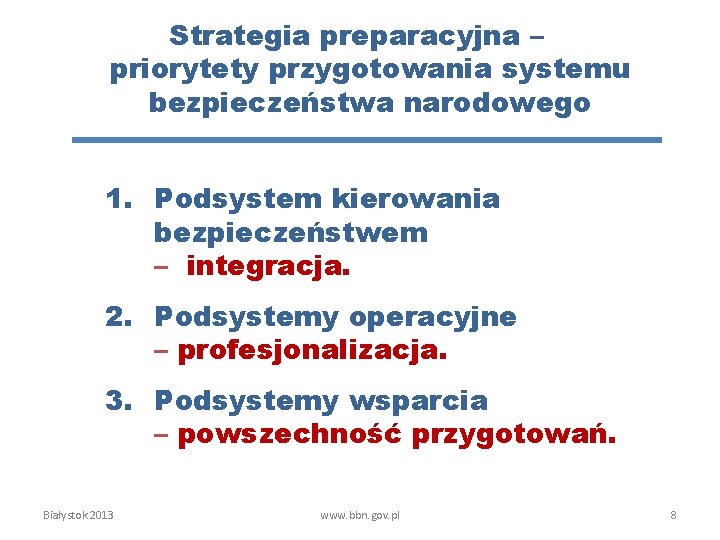 Strategia preparacyjna – priorytety przygotowania systemu bezpieczeństwa narodowego

1. Podsystem kierowania bezpieczeństwem – integracja.

2. Podsystemy operacyjne – profesjonalizacja.

3. Podsystemy wsparcia – powszechność przygotowań.

Białystok 2013

www.bbn.gov.pl

8